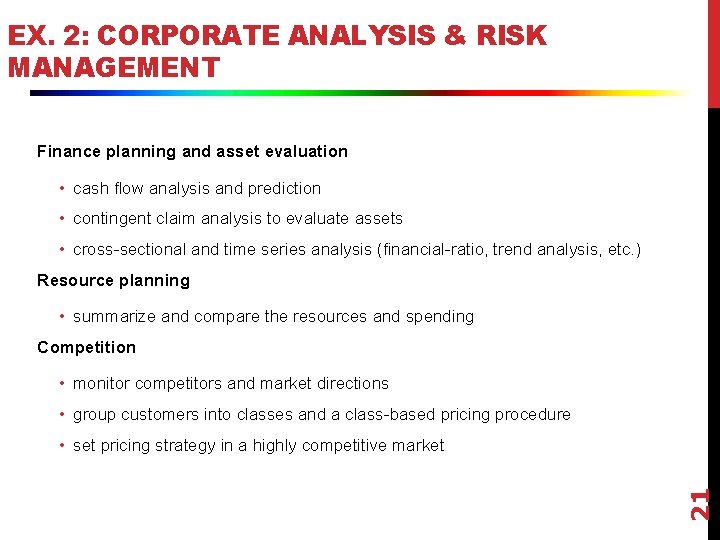 EX. 2: CORPORATE ANALYSIS & RISK MANAGEMENT

Finance planning and asset evaluation

• cash flow analysis and prediction
• contingent claim analysis to evaluate assets
• cross-sectional and time series analysis (financial-ratio, trend analysis, etc.)

Resource planning

• summarize and compare the resources and spending

Competition

• monitor competitors and market directions
• group customers into classes and a class-based pricing procedure
• set pricing strategy in a highly competitive market

21